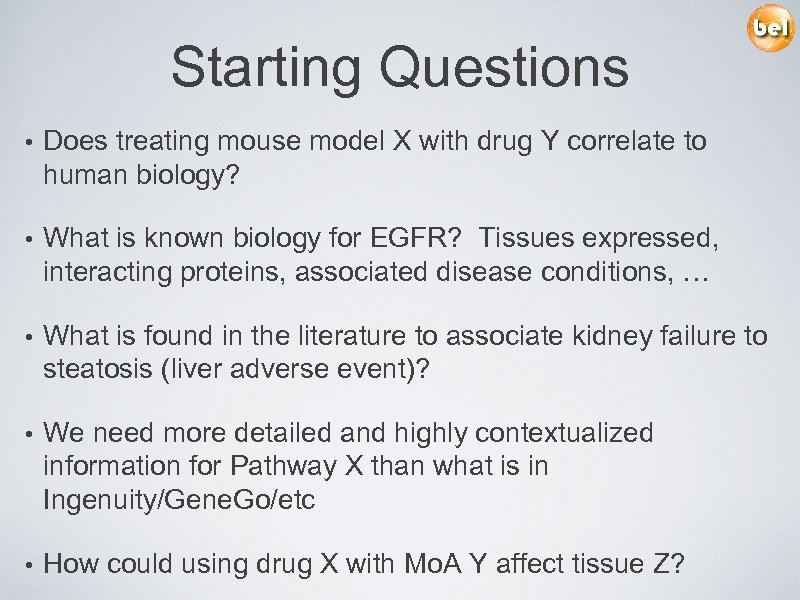 bel

Starting Questions

• Does treating mouse model X with drug Y correlate to human biology?

• What is known biology for EGFR? Tissues expressed, interacting proteins, associated disease conditions, …

• What is found in the literature to associate kidney failure to steatosis (liver adverse event)?

• We need more detailed and highly contextualized information for Pathway X than what is in Ingenuity/GeneGo/etc

• How could using drug X with MoA Y affect tissue Z?